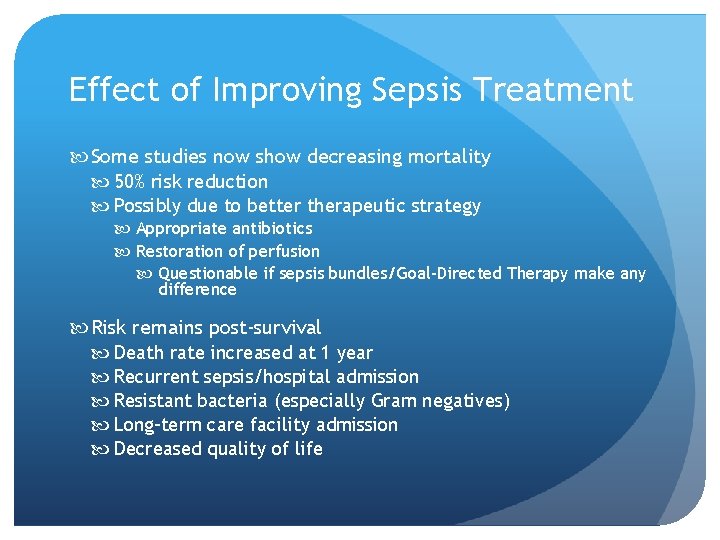 Effect of Improving Sepsis Treatment

Some studies now show decreasing mortality
50% risk reduction
Possibly due to better therapeutic strategy
Appropriate antibiotics
Restoration of perfusion
Questionable if sepsis bundles/Goal-Directed Therapy make any difference

Risk remains post-survival
Death rate increased at 1 year
Recurrent sepsis/hospital admission
Resistant bacteria (especially Gram negatives)
Long-term care facility admission
Decreased quality of life